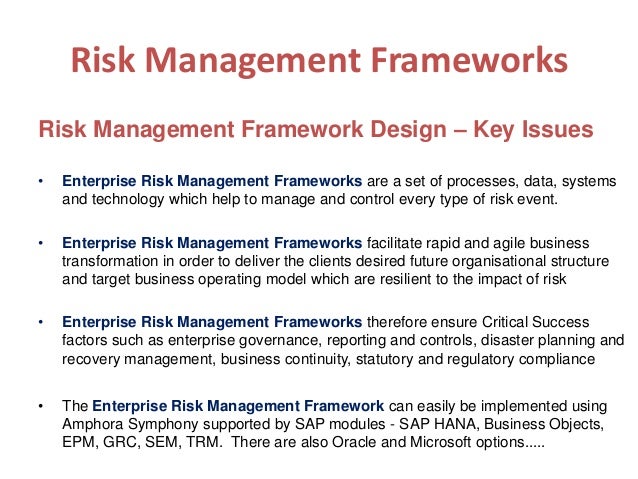 Risk Management Frameworks

Risk Management Framework Design – Key Issues

• Enterprise Risk Management Frameworks are a set of processes, data, systems and technology which help to manage and control every type of risk event.

• Enterprise Risk Management Frameworks facilitate rapid and agile business transformation in order to deliver the clients desired future organisational structure and target business operating model which are resilient to the impact of risk

• Enterprise Risk Management Frameworks therefore ensure Critical Success factors such as enterprise governance, reporting and controls, disaster planning and recovery management, business continuity, statutory and regulatory compliance

• The Enterprise Risk Management Framework can easily be implemented using Amphora Symphony supported by SAP modules - SAP HANA, Business Objects, EPM, GRC, SEM, TRM. There are also Oracle and Microsoft options.....